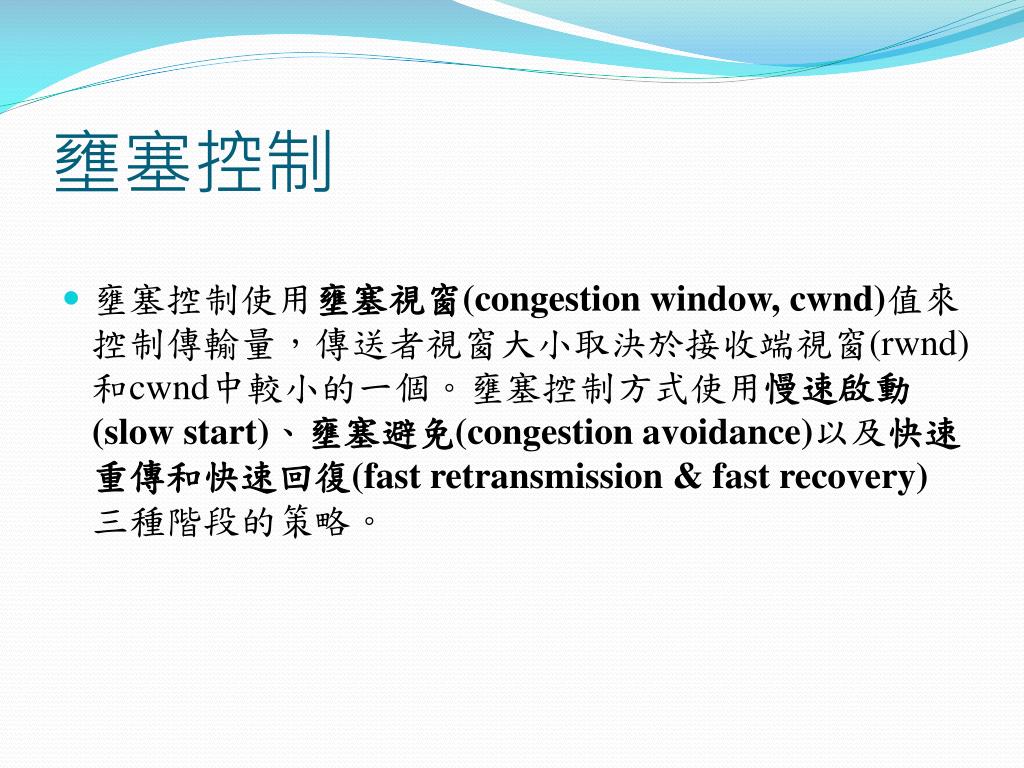 壅塞控制

壅塞控制使用壅塞視窗(congestion window, cwnd)值來控制傳輸量，傳送者視窗大小取決於接收端視窗(rwnd)和cwnd中較小的一個。壅塞控制方式使用慢速啟動(slow start)、壅塞避免(congestion avoidance)以及快速重傳和快速回復(fast retransmission & fast recovery)三種階段的策略。